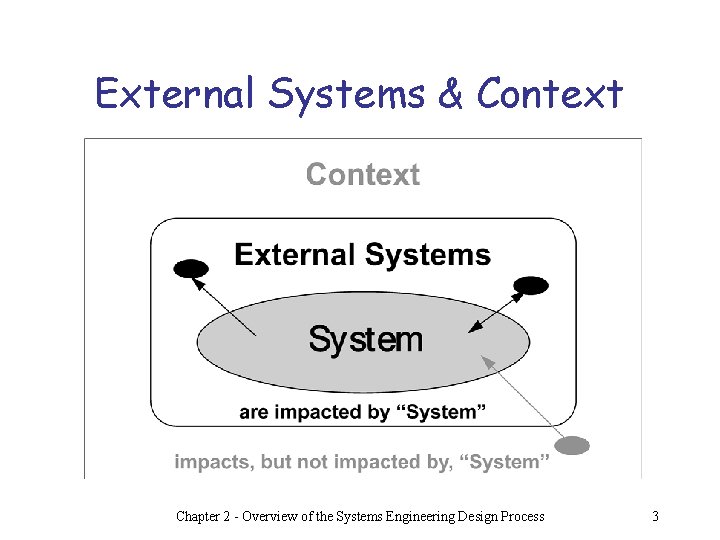 External Systems & Context

Context

External Systems

System

are impacted by “System”

impacts, but not impacted by, “System”

Chapter 2 - Overview of the Systems Engineering Design Process

3